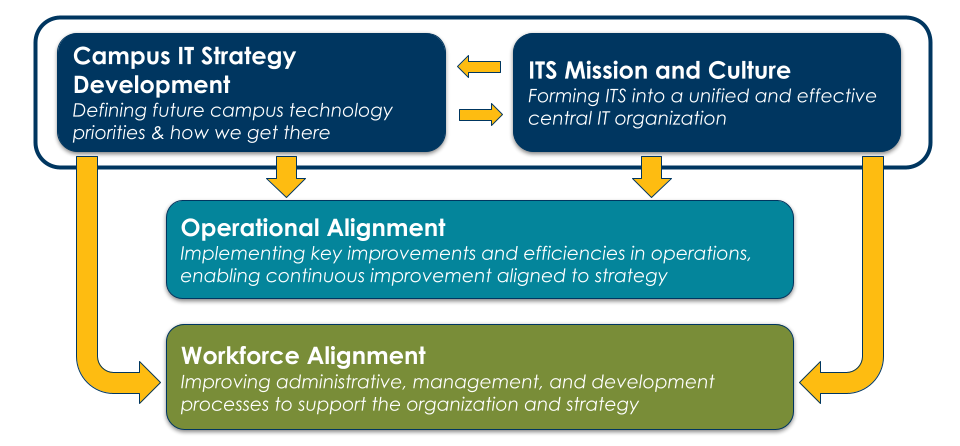 Campus IT Strategy Development
Defining future campus technology priorities & how we get there

ITS Mission and Culture
Forming ITS into a unified and effective central IT organization

Operational Alignment
Implementing key improvements and efficiencies in operations, enabling continuous improvement aligned to strategy

Workforce Alignment
Improving administrative, management, and development processes to support the organization and strategy